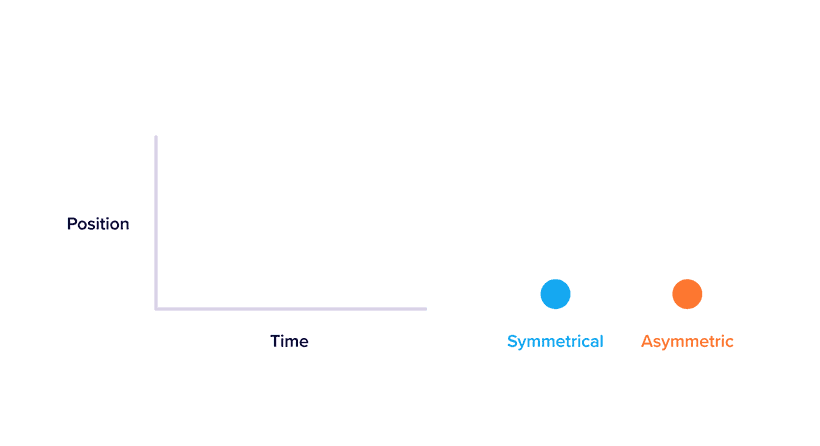 Position

Time

Symmetrical

Asymmetric